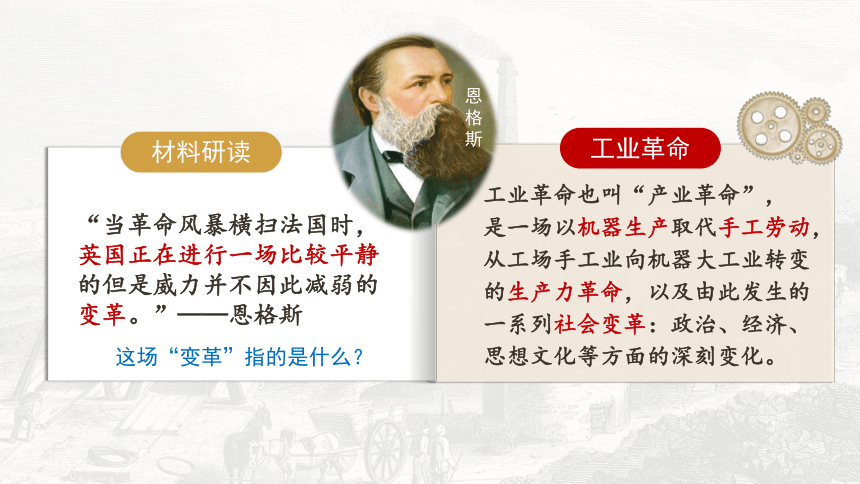 材料研读

“当革命风暴横扫法国时，英国正在进行一场比较平静的但是威力并不因此减弱的变革。”——恩格斯

这场“变革”指的是什么？

恩格斯

工业革命

工业革命也叫“产业革命”，是一场以机器生产取代手工劳动，从工场手工业向机器大工业转变的生产力革命，以及由此发生的一系列社会变革：政治、经济、思想文化等方面的深刻变化。